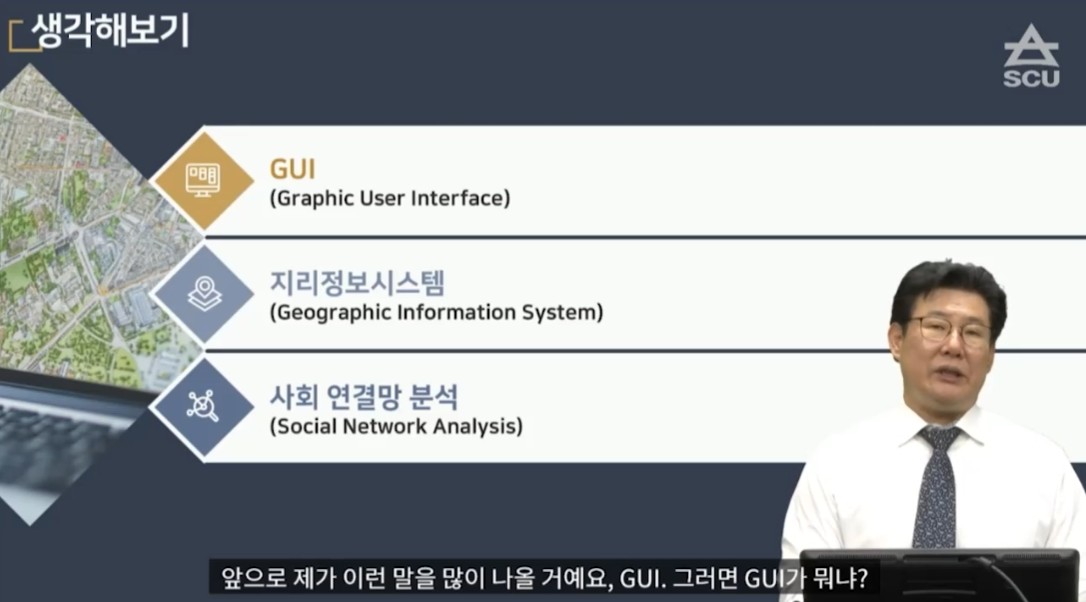 생각해보기

SCU

GUI
(Graphic User Interface)

지리정보시스템
(Geographic Information System)

사회 연결망 분석
(Social Network Analysis)

앞으로 제가 이런 말을 많이 나올 거예요, GUI. 그러면 GUI가 뭐냐?